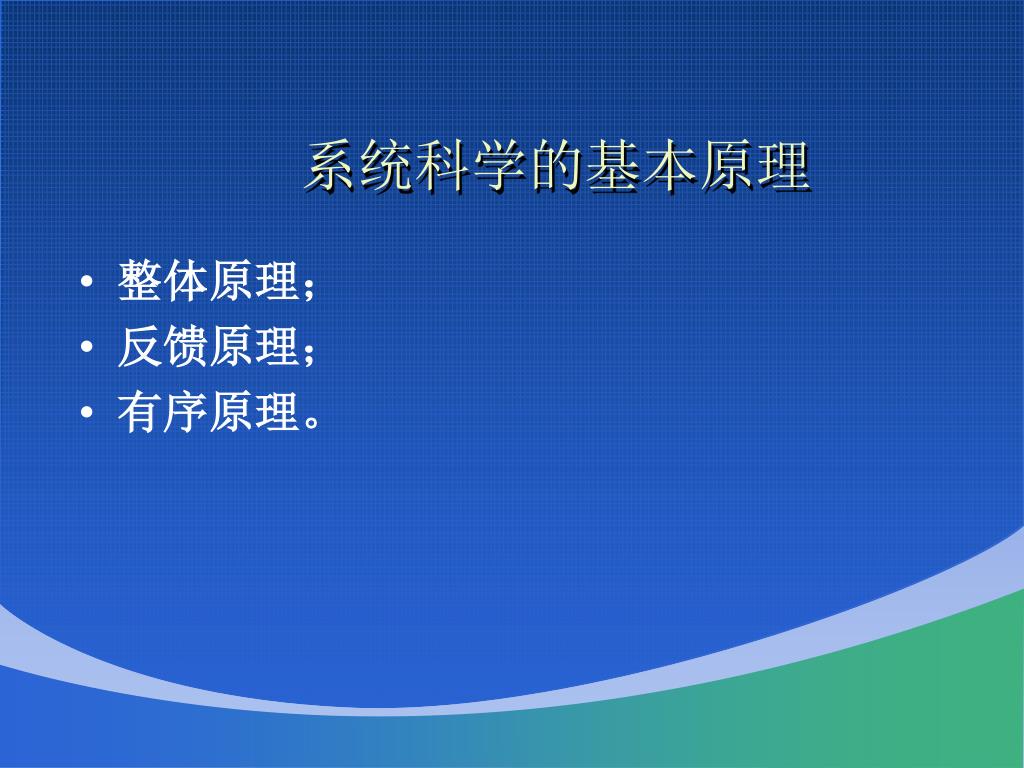 系统科学的基本原理

• 整体原理；
• 反馈原理；
• 有序原理。